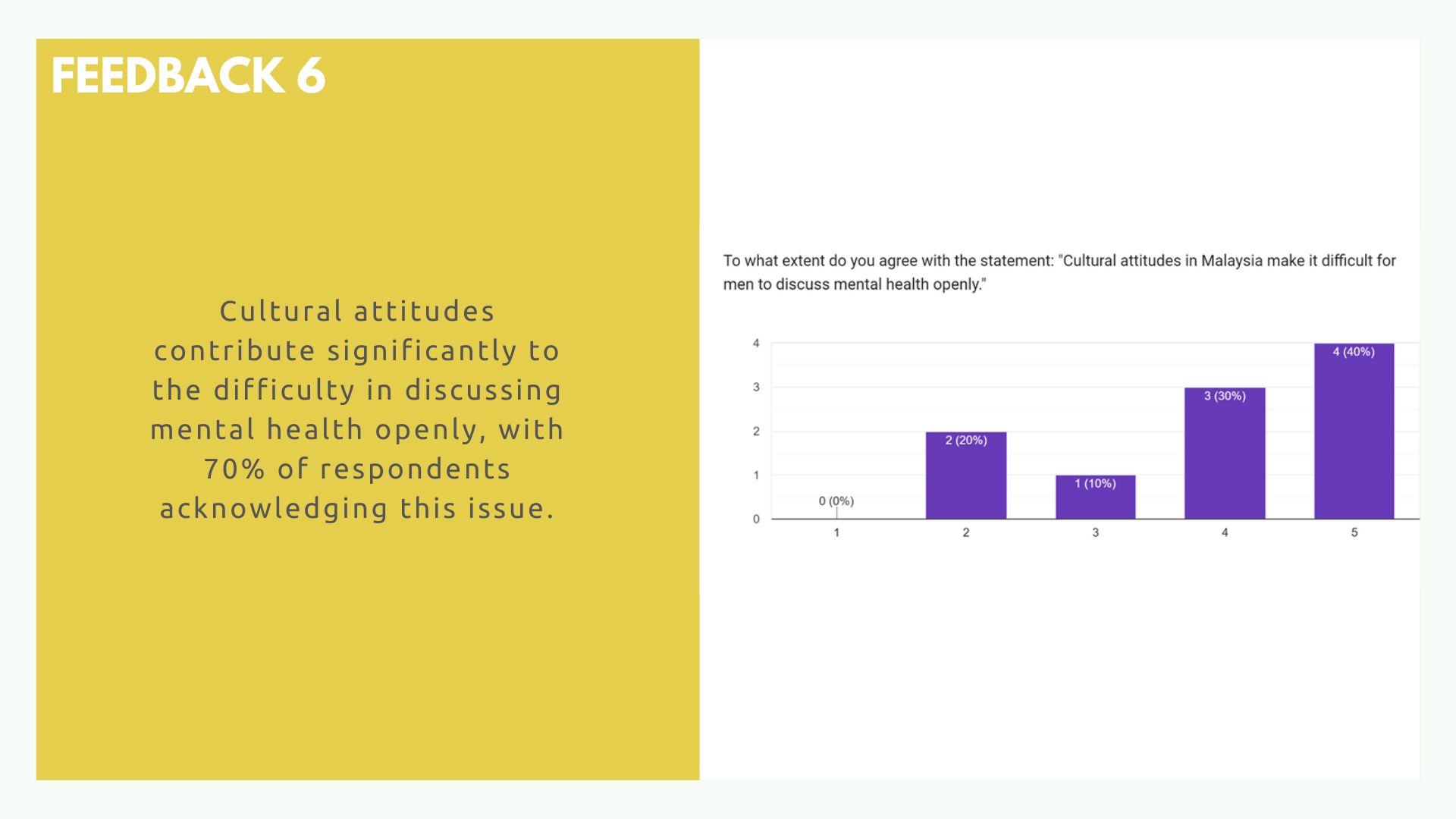 FEEDBACK 6

Cultural attitudes contribute significantly to the difficulty in discussing mental health openly, with 70% of respondents acknowledging this issue.

To what extent do you agree with the statement: "Cultural attitudes in Malaysia make it difficult for men to discuss mental health openly."

4
3
2
1
0

0 (0%)
2 (20%)
1 (10%)
3 (30%)
4 (40%)

1
2
3
4
5